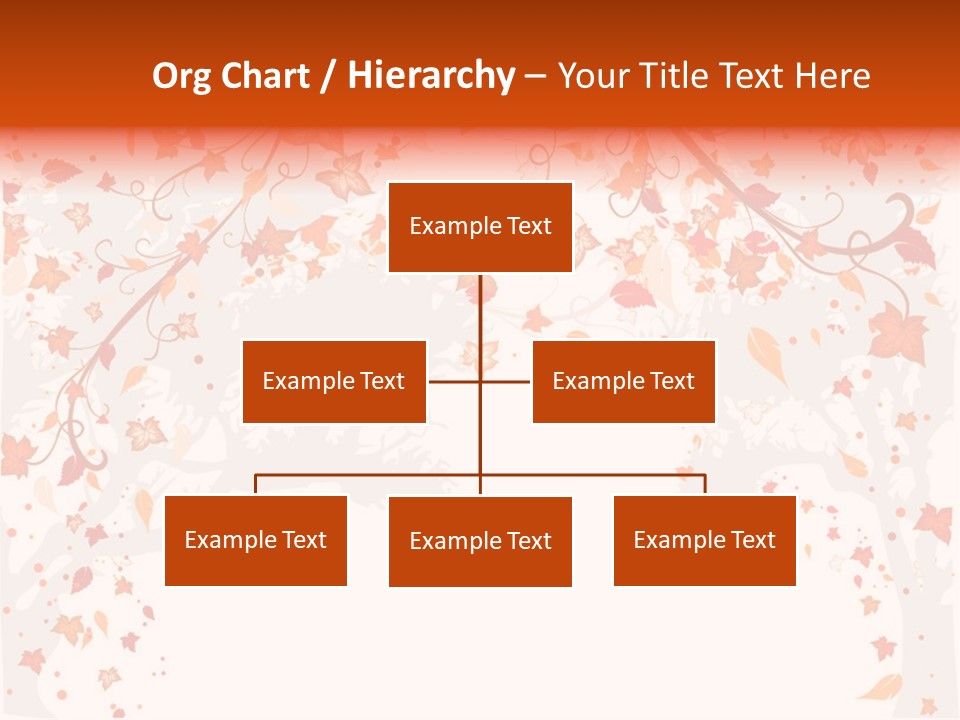 Org Chart / Hierarchy – Your Title Text Here

Example Text

Example Text

Example Text

Example Text

Example Text

Example Text